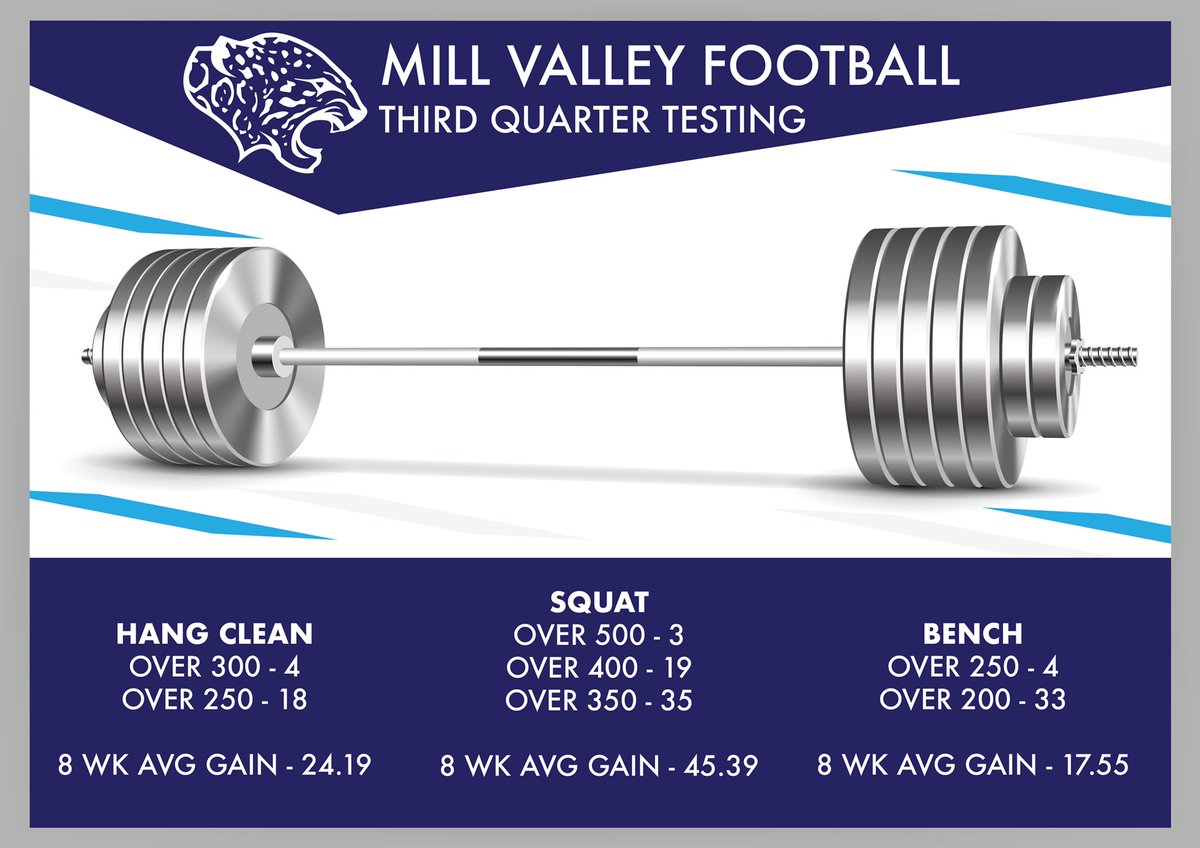 MILL VALLEY FOOTBALL
THIRD QUARTER TESTING

HANG CLEAN
OVER 300 - 4
OVER 250 - 18

8 WK AVG GAIN - 24.19

SQUAT
OVER 500 - 3
OVER 400 - 19
OVER 350 - 35

8 WK AVG GAIN - 45.39

BENCH
OVER 250 - 4
OVER 200 - 33

8 WK AVG GAIN - 17.55